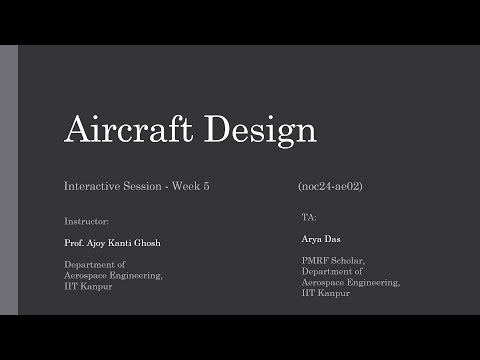 Aircraft Design

Interactive Session - Week 5

(noc24-ae02)

Instructor:

Prof. Ajoy Kanti Ghosh

Department of Aerospace Engineering, IIT Kanpur

TA:

Arya Das

PMRF Scholar, Department of Aerospace Engineering, IIT Kanpur